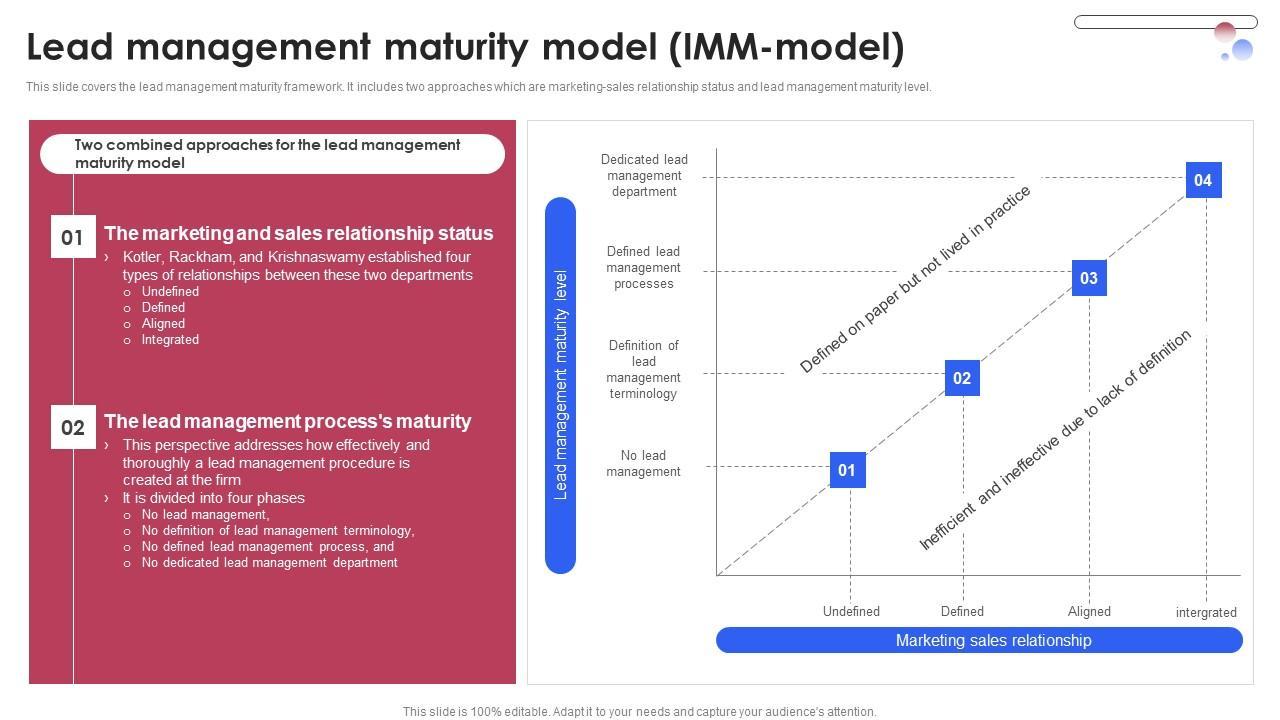 Lead management maturity model (IMM-model)

This slide covers the lead management maturity framework. It includes two approaches which are marketing-sales relationship status and lead management maturity level.

Two combined approaches for the lead management maturity model

01 The marketing and sales relationship status

› Kotler, Rackham, and Krishnaswamy established four types of relationships between these two departments
o Undefined
o Defined
o Aligned
o Integrated

02 The lead management process's maturity

› This perspective addresses how effectively and thoroughly a lead management procedure is created at the firm
› It is divided into four phases
o No lead management,
o No definition of lead management terminology,
o No defined lead management process, and
o No dedicated lead management department

Lead management maturity level

Dedicated lead management department

Defined lead management processes

Definition of lead management terminology

No lead management

04

03

02

01

Defined on paper but not lived in practice

Inefficient and ineffective due to lack of definition

Undefined

Defined

Aligned

intergrated

Marketing sales relationship

This slide is 100% editable. Adapt it to your needs and capture your audience's attention.